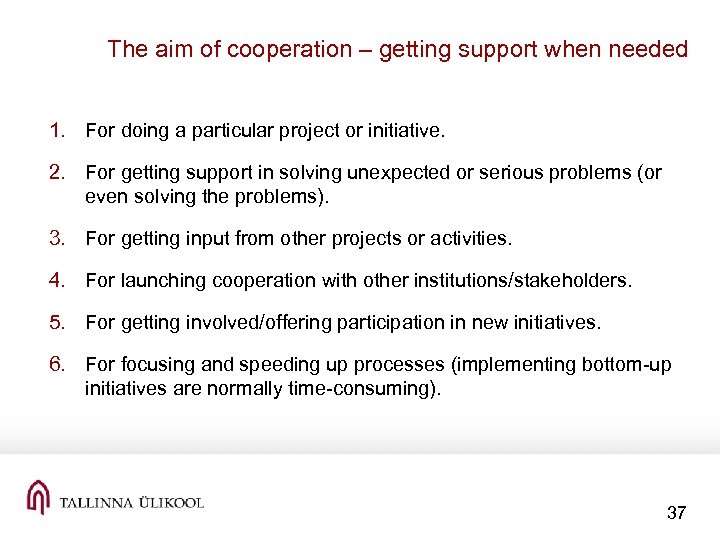 The aim of cooperation – getting support when needed

1. For doing a particular project or initiative.

2. For getting support in solving unexpected or serious problems (or even solving the problems).

3. For getting input from other projects or activities.

4. For launching cooperation with other institutions/stakeholders.

5. For getting involved/offering participation in new initiatives.

6. For focusing and speeding up processes (implementing bottom-up initiatives are normally time-consuming).

TALLINNA ÜLIKOOL

37